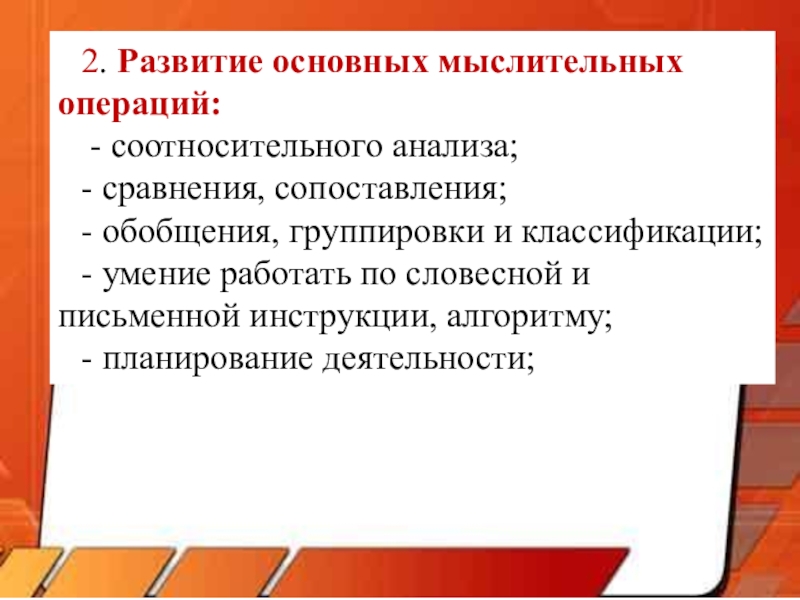 2. Развитие основных мыслительных операций:

- соотносительного анализа;
- сравнения, сопоставления;
- обобщения, группировки и классификации;
- умение работать по словесной и письменной инструкции, алгоритму;
- планирование деятельности;